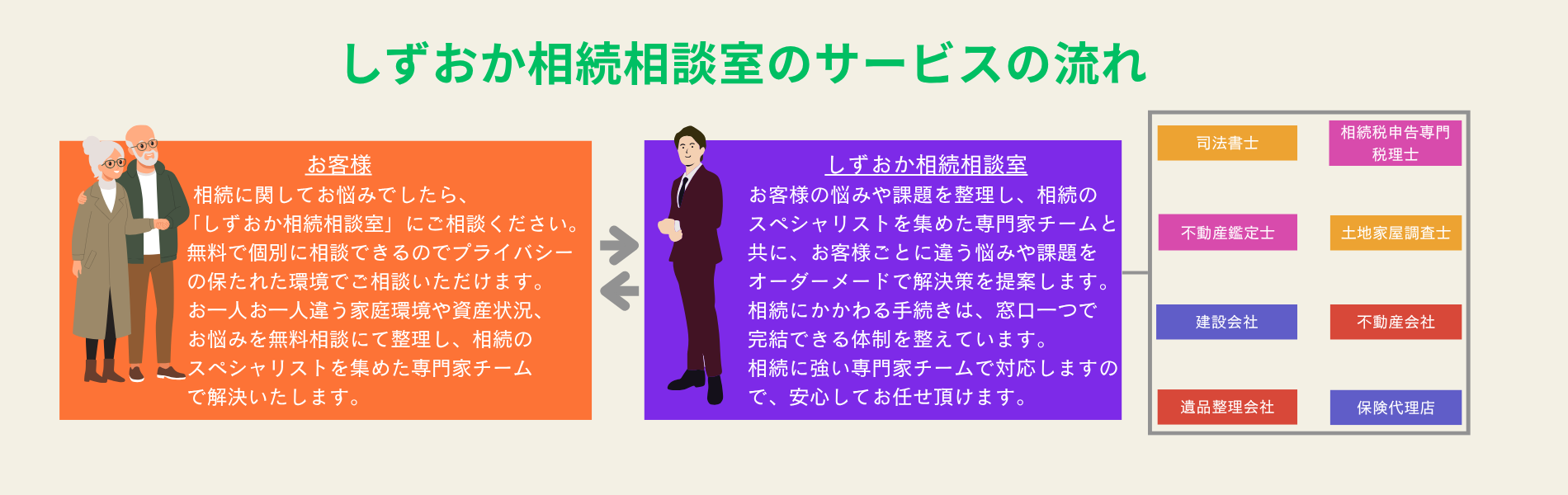 しずおか相続相談室のサービスの流れ

お客様
相続に関してお悩みでしたら、「しずおか相続相談室」にご相談ください。無料で個別に相談できるのでプライバシーの保たれた環境でご相談いただけます。お一人お一人違う家庭環境や資産状況、お悩みを無料相談にて整理し、相続のスペシャリストを集めた専門家チームで解決いたします。

しずおか相続相談室
お客様の悩みや課題を整理し、相続のスペシャリストを集めた専門家チームと共に、お客様ごとに違う悩みや課題をオーダーメードで解決策を提案します。相続にかかわる手続きは、窓口一つで完結できる体制を整えています。相続に強い専門家チームで対応しますので、安心してお任せ頂けます。

司法書士
相続税申告専門税理士
不動産鑑定士
土地家屋調査士
建設会社
不動産会社
遺品整理会社
保険代理店